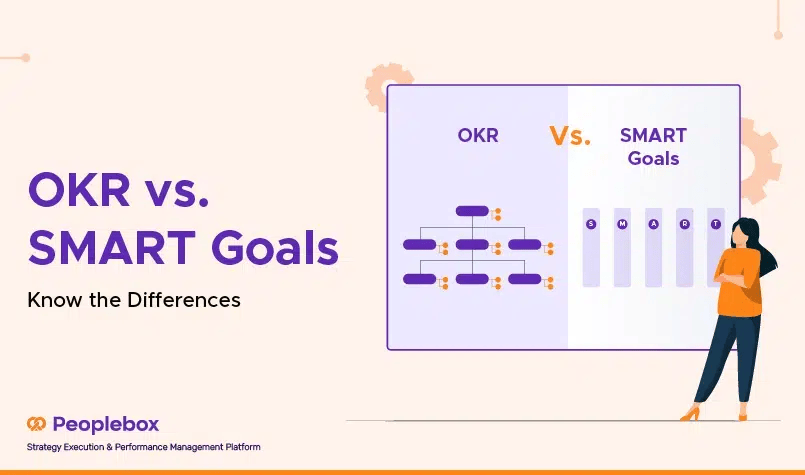 OKR vs. SMART Goals

Know the Differences

OKR Vs. SMART Goals

S M A R T

Peoplebox

Strategy Execution & Performance Management Platform